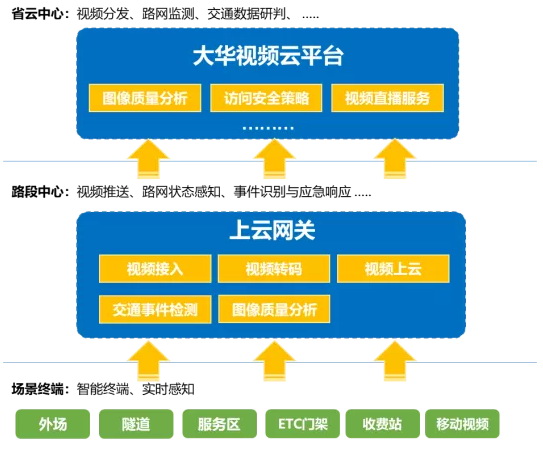 省云中心：视频分发、路网监测、交通数据研判、 .....

大华视频云平台

图像质量分析

访问安全策略

视频直播服务

.........

路段中心：视频推送、路网状态感知、事件识别与应急响应 .....

上云网关

视频接入

视频转码

视频上云

交通事件检测

图像质量分析

场景终端：智能终端、实时感知

外场

隧道

服务区

ETC门架

收费站

移动视频